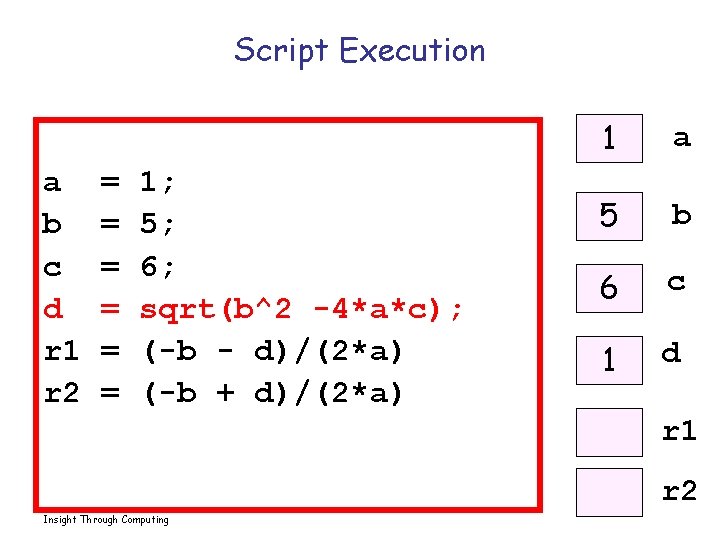 Script Execution

a  = 1;
b  = 5;
c  = 6;
d  = sqrt(b^2 -4*a*c);
r1 = (-b - d)/(2*a)
r2 = (-b + d)/(2*a)

1 a
5 b
6 c
1 d
r1
r2

Insight Through Computing